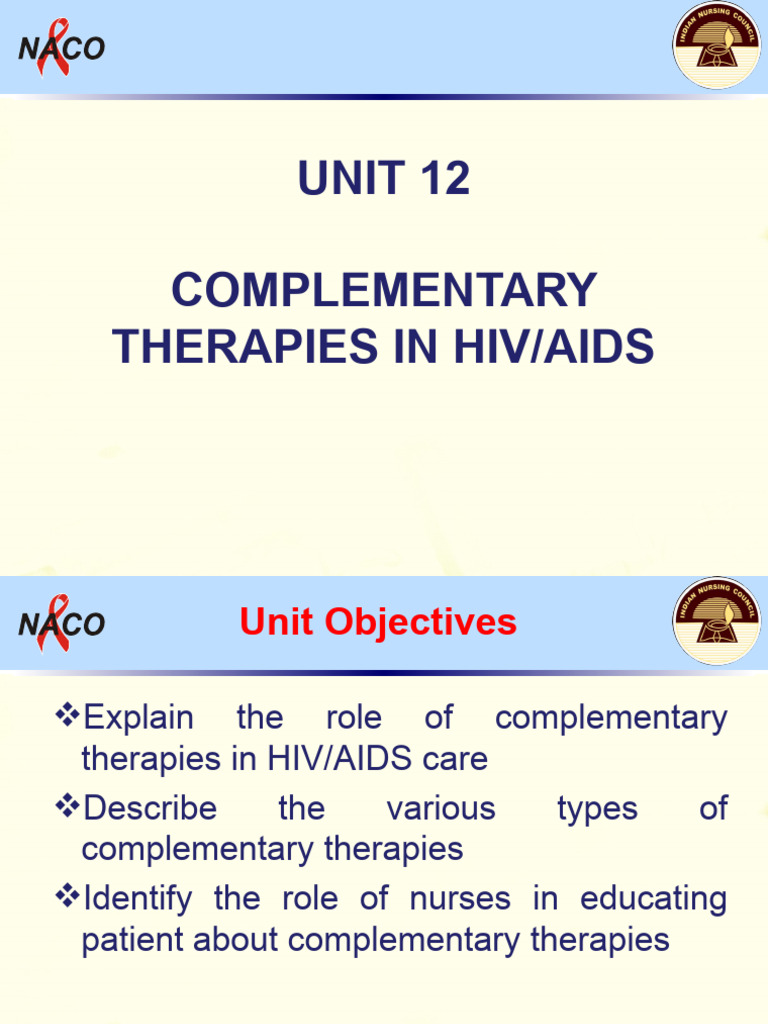 NACO

INDIAN NURSING COUNCIL

UNIT 12

COMPLEMENTARY THERAPIES IN HIV/AIDS

NACO

Unit Objectives

INDIAN NURSING COUNCIL

❖Explain the role of complementary therapies in HIV/AIDS care

❖Describe the various types of complementary therapies

❖Identify the role of nurses in educating patient about complementary therapies